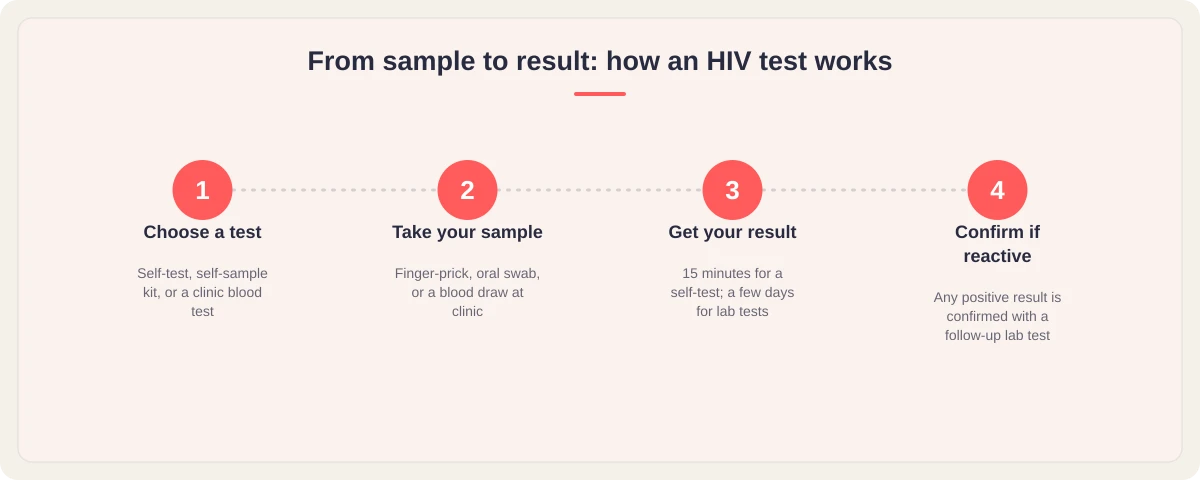 From sample to result: how an HIV test works

1
Choose a test
Self-test, self-sample kit, or a clinic blood test

2
Take your sample
Finger-prick, oral swab, or a blood draw at clinic

3
Get your result
15 minutes for a self-test; a few days for lab tests

4
Confirm if reactive
Any positive result is confirmed with a follow-up lab test